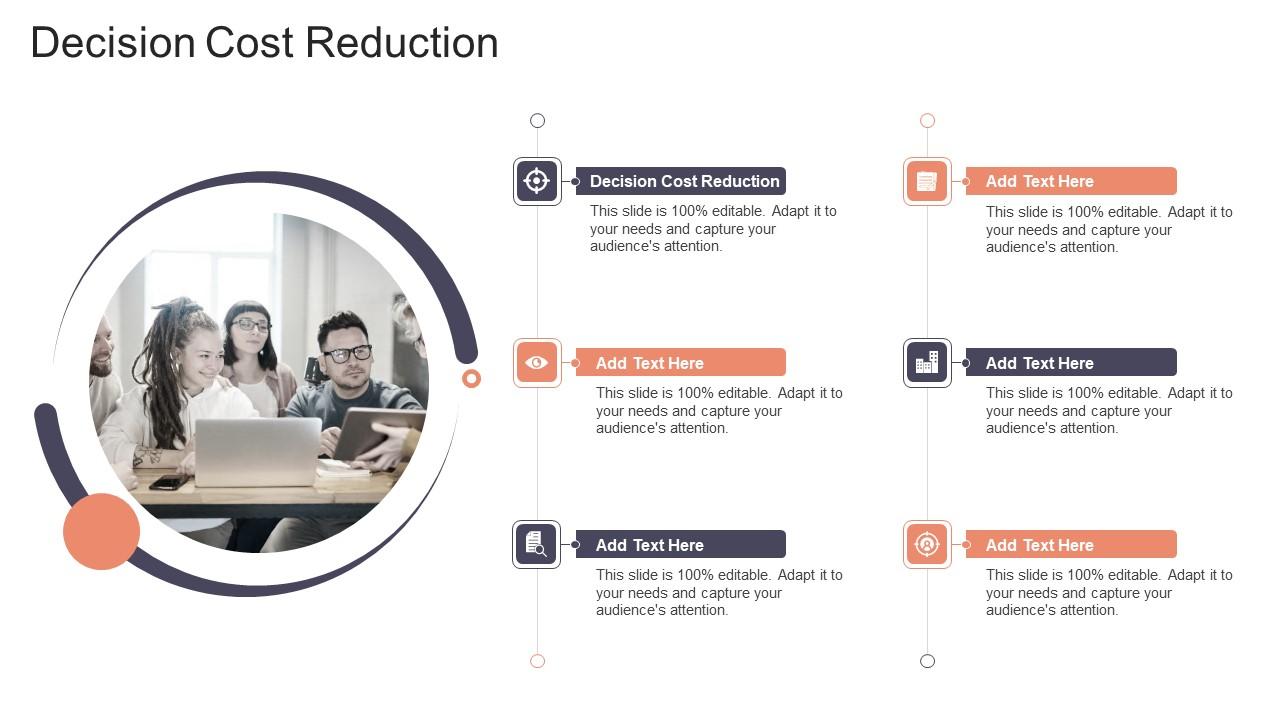 Decision Cost Reduction

Decision Cost Reduction
This slide is 100% editable. Adapt it to your needs and capture your audience's attention.

Add Text Here
This slide is 100% editable. Adapt it to your needs and capture your audience's attention.

Add Text Here
This slide is 100% editable. Adapt it to your needs and capture your audience's attention.

Add Text Here
This slide is 100% editable. Adapt it to your needs and capture your audience's attention.

Add Text Here
This slide is 100% editable. Adapt it to your needs and capture your audience's attention.

Add Text Here
This slide is 100% editable. Adapt it to your needs and capture your audience's attention.